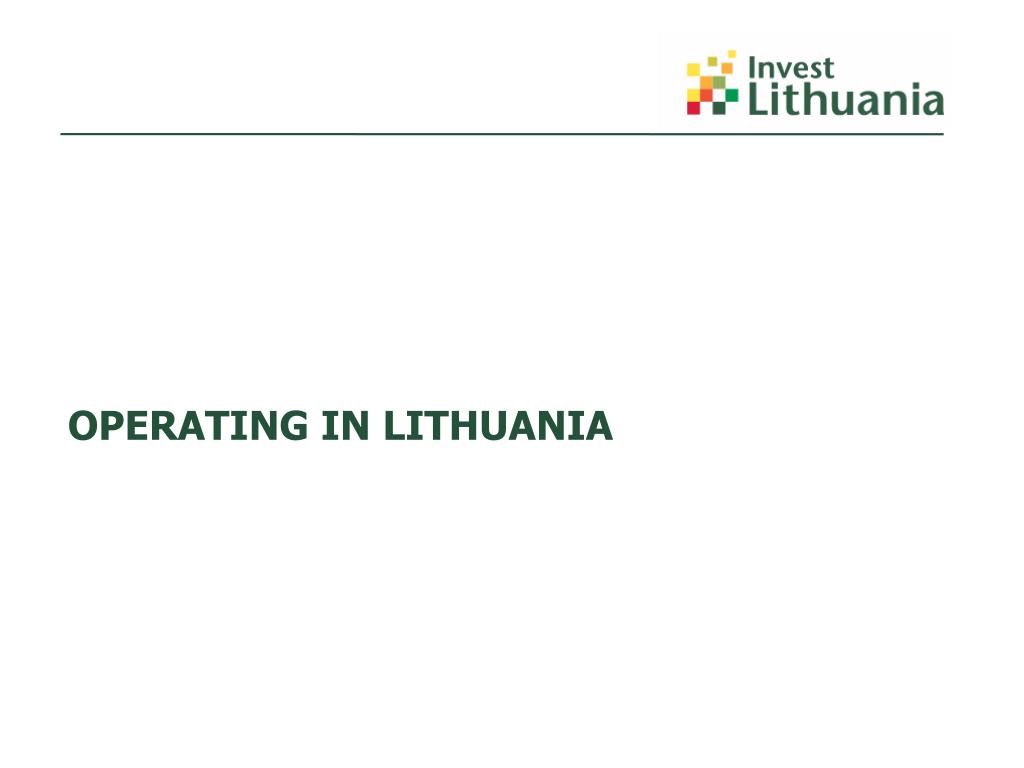 Invest Lithuania

OPERATING IN LITHUANIA